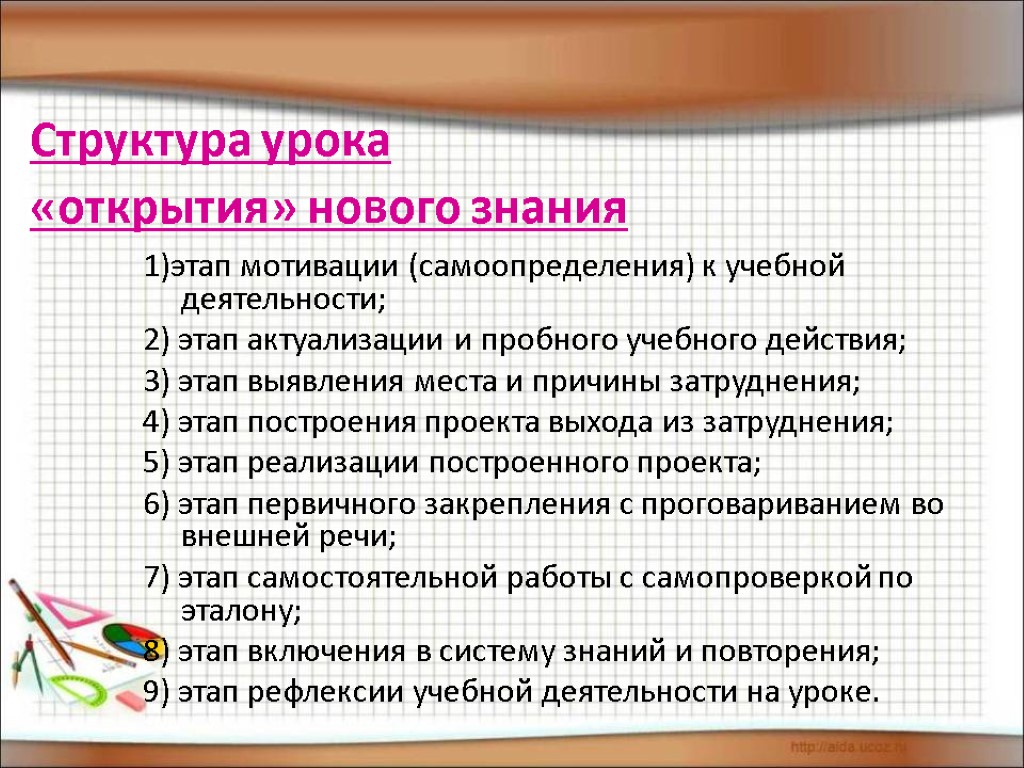 Структура урока
«открытия» нового знания

1)этап мотивации (самоопределения) к учебной деятельности;

2) этап актуализации и пробного учебного действия;

3) этап выявления места и причины затруднения;

4) этап построения проекта выхода из затруднения;

5) этап реализации построенного проекта;

6) этап первичного закрепления с проговариванием во внешней речи;

7) этап самостоятельной работы с самопроверкой по эталону;

8) этап включения в систему знаний и повторения;

9) этап рефлексии учебной деятельности на уроке.

http://aida.ucoz.ru